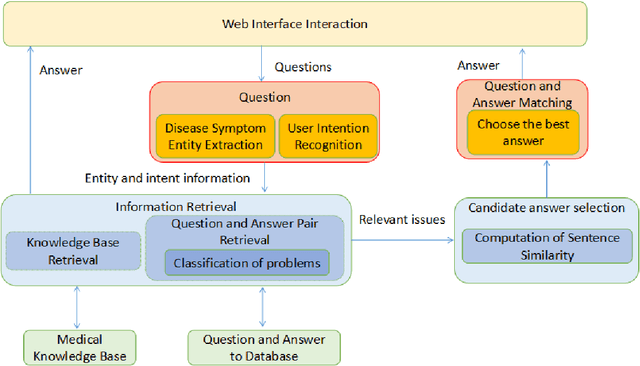 Web Interface Interaction

Answer

Questions

Answer

Question

Disease Symptom Entity Extraction

User Intention Recognition

Question and Answer Matching

Choose the best answer

Entity and intent information

Information Retrieval

Knowledge Base Retrieval

Question and Answer Pair Retrieval

Classification of problems

Relevant issues

Candidate answer selection

Computation of Sentence Similarity

Medical Knowledge Base

Question and Answer to Database